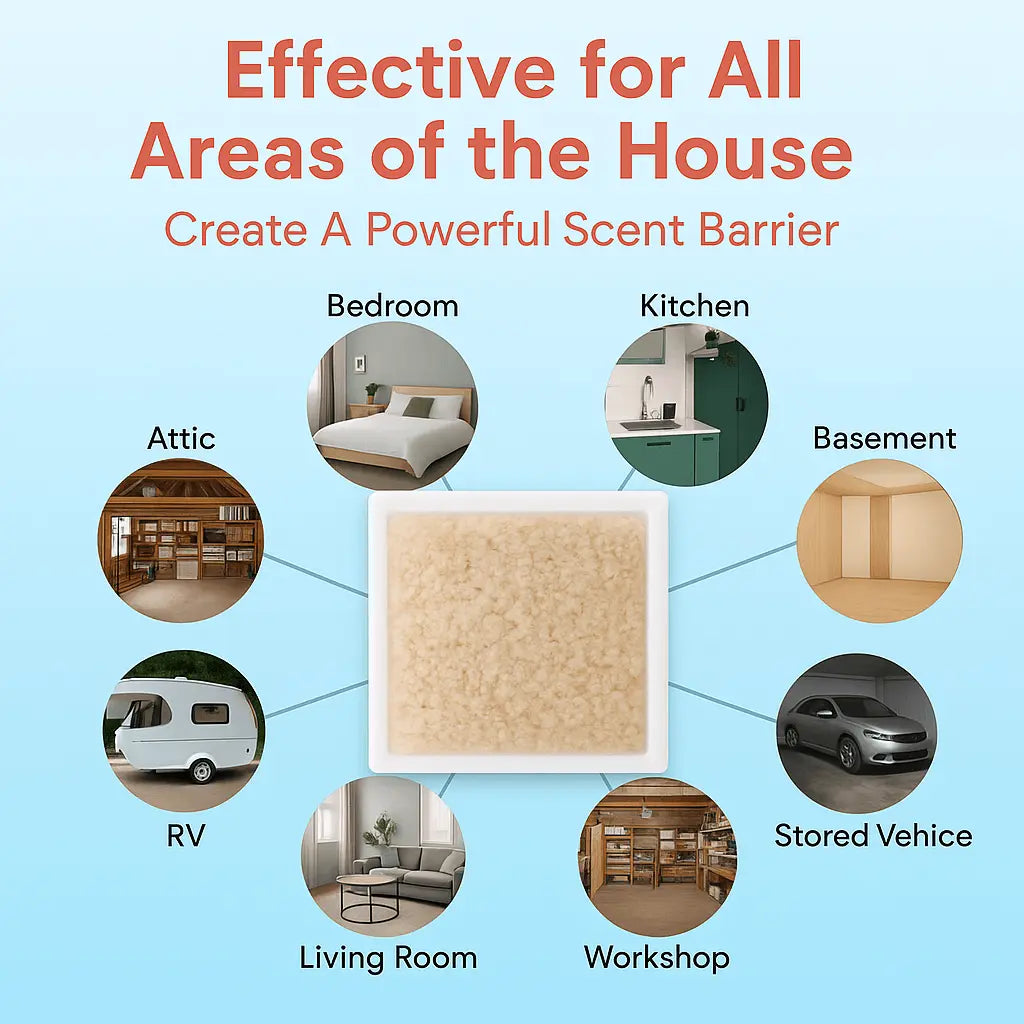 Effective for All Areas of the House

Create A Powerful Scent Barrier

Bedroom

Kitchen

Attic

Basement

RV

Stored Vehice

Living Room

Workshop